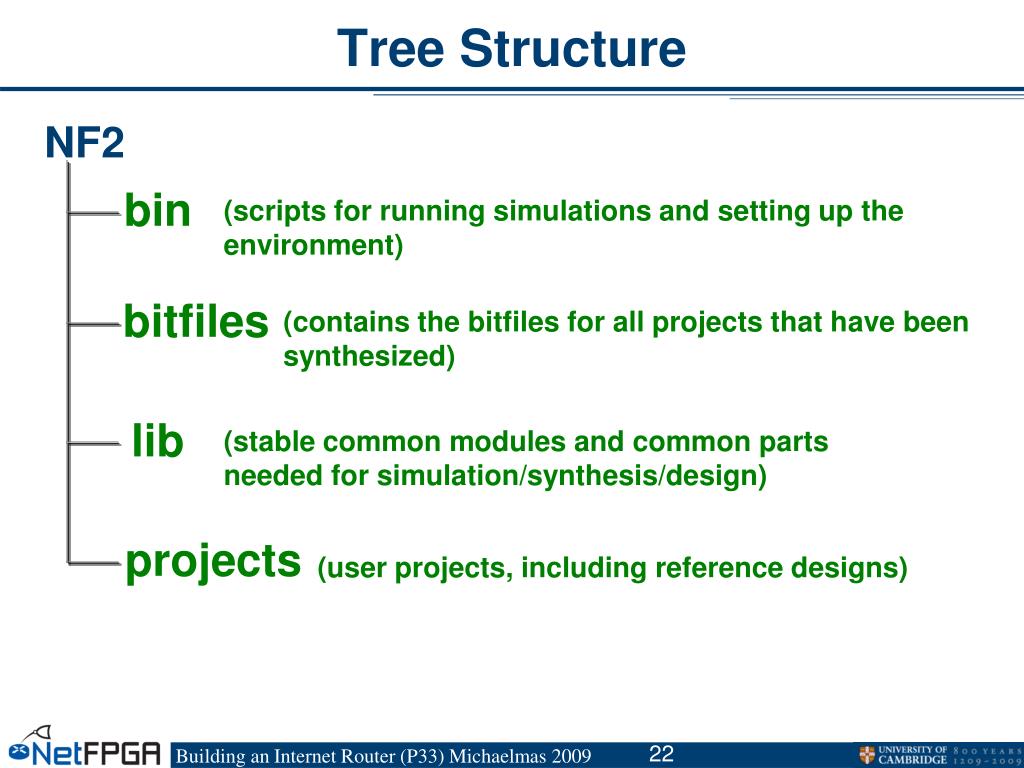 Tree Structure

NF2

bin (scripts for running simulations and setting up the environment)

bitfiles (contains the bitfiles for all projects that have been synthesized)

lib (stable common modules and common parts needed for simulation/synthesis/design)

projects (user projects, including reference designs)

NetFPGA Building an Internet Router (P33) Michaelmas 2009 22 UNIVERSITY OF CAMBRIDGE 800 YEARS 1209-2009